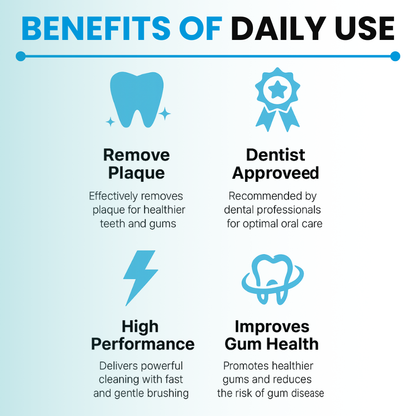 BENEFITS OF DAILY USE

Remove Plaque

Effectively removes plaque for healthier teeth and gums

Dentist Approveed

Recommended by dental professionals for optimal oral care

High Performance

Delivers powerful cleaning with fast and gentle brushing

Improves Gum Health

Promotes healthier gums and reduces the risk of gum disease